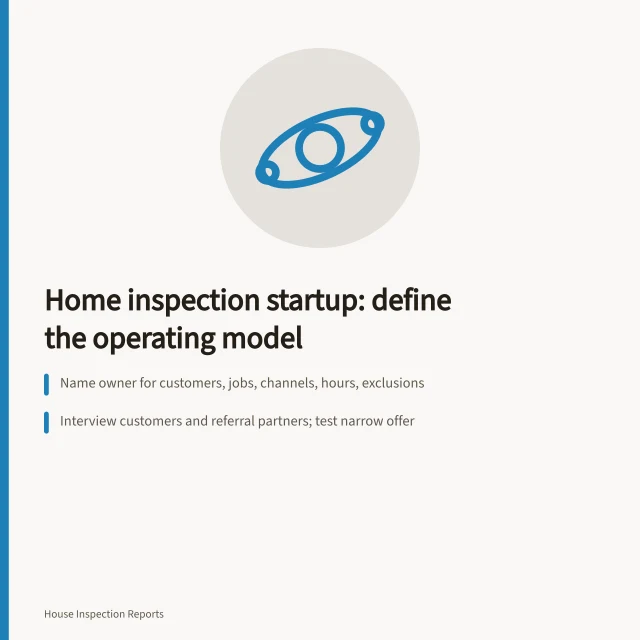 Home inspection startup: define the operating model

Name owner for customers, jobs, channels, hours, exclusions

Interview customers and referral partners; test narrow offer

House Inspection Reports